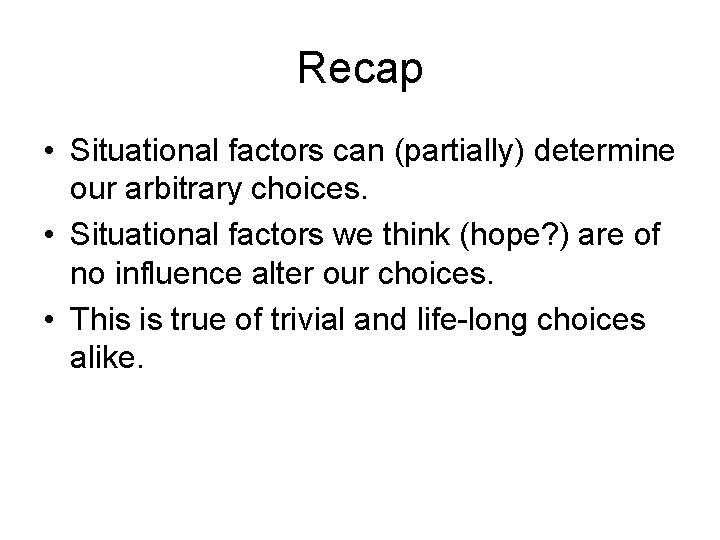 Recap

• Situational factors can (partially) determine our arbitrary choices.
• Situational factors we think (hope?) are of no influence alter our choices.
• This is true of trivial and life-long choices alike.